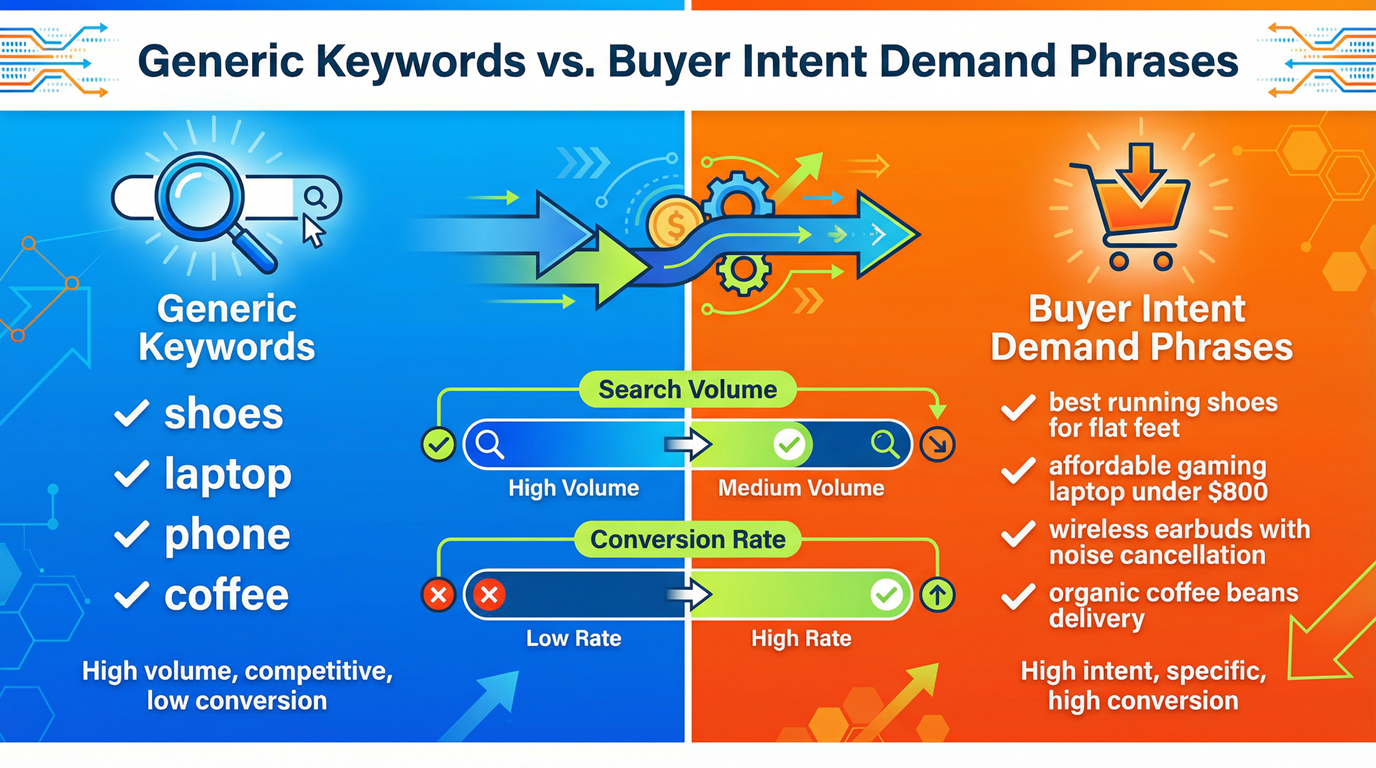 Generic Keywords vs. Buyer Intent Demand Phrases

Generic Keywords

✓ shoes
✓ laptop
✓ phone
✓ coffee

High volume, competitive, low conversion

Search Volume

High Volume

Medium Volume

Conversion Rate

Low Rate

High Rate

Buyer Intent Demand Phrases

✓ best running shoes for flat feet
✓ affordable gaming laptop under $800
✓ wireless earbuds with noise cancellation
✓ organic coffee beans delivery

High intent, specific, high conversion